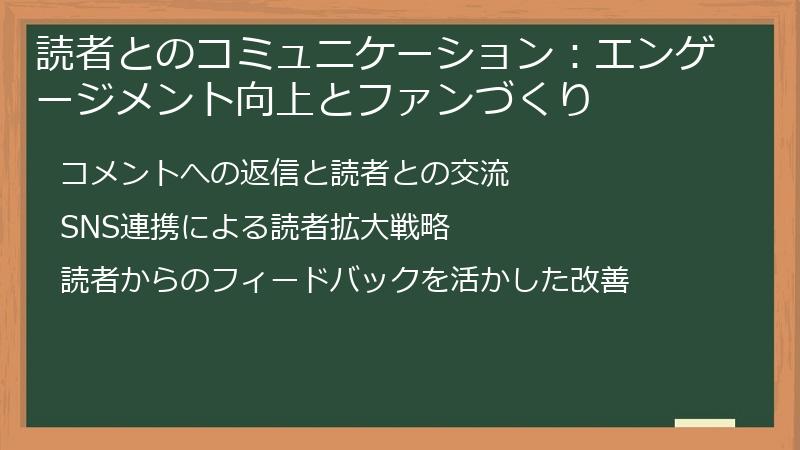 読者とのコミュニケーション：エンゲージメント向上とファンづくり

コメントへの返信と読者との交流

SNS連携による読者拡大戦略

読者からのフィードバックを活かした改善